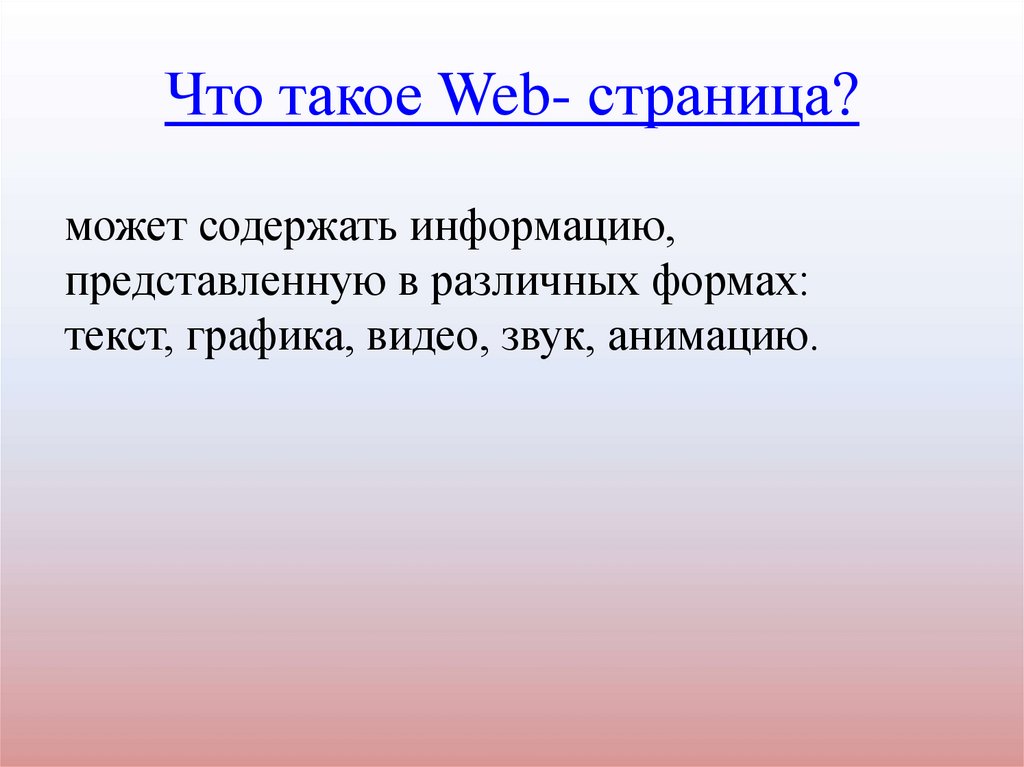 Что такое Web- страница?

может содержать информацию, представленную в различных формах: текст, графика, видео, звук, анимацию.